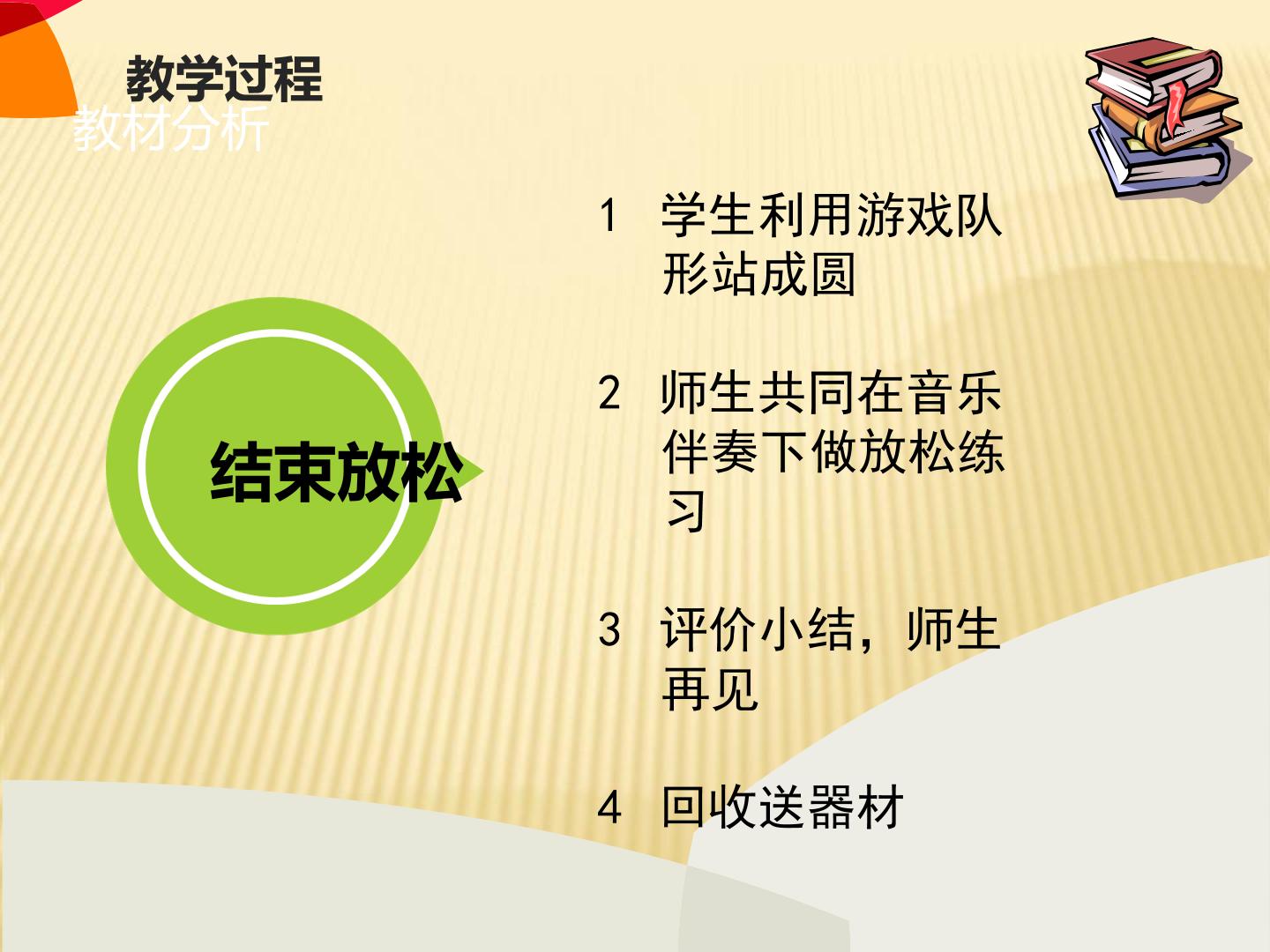 教学过程

教材分析

结束放松

1 学生利用游戏队形站成圆

2 师生共同在音乐伴奏下做放松练习

3 评价小结，师生再见

4 回收送器材